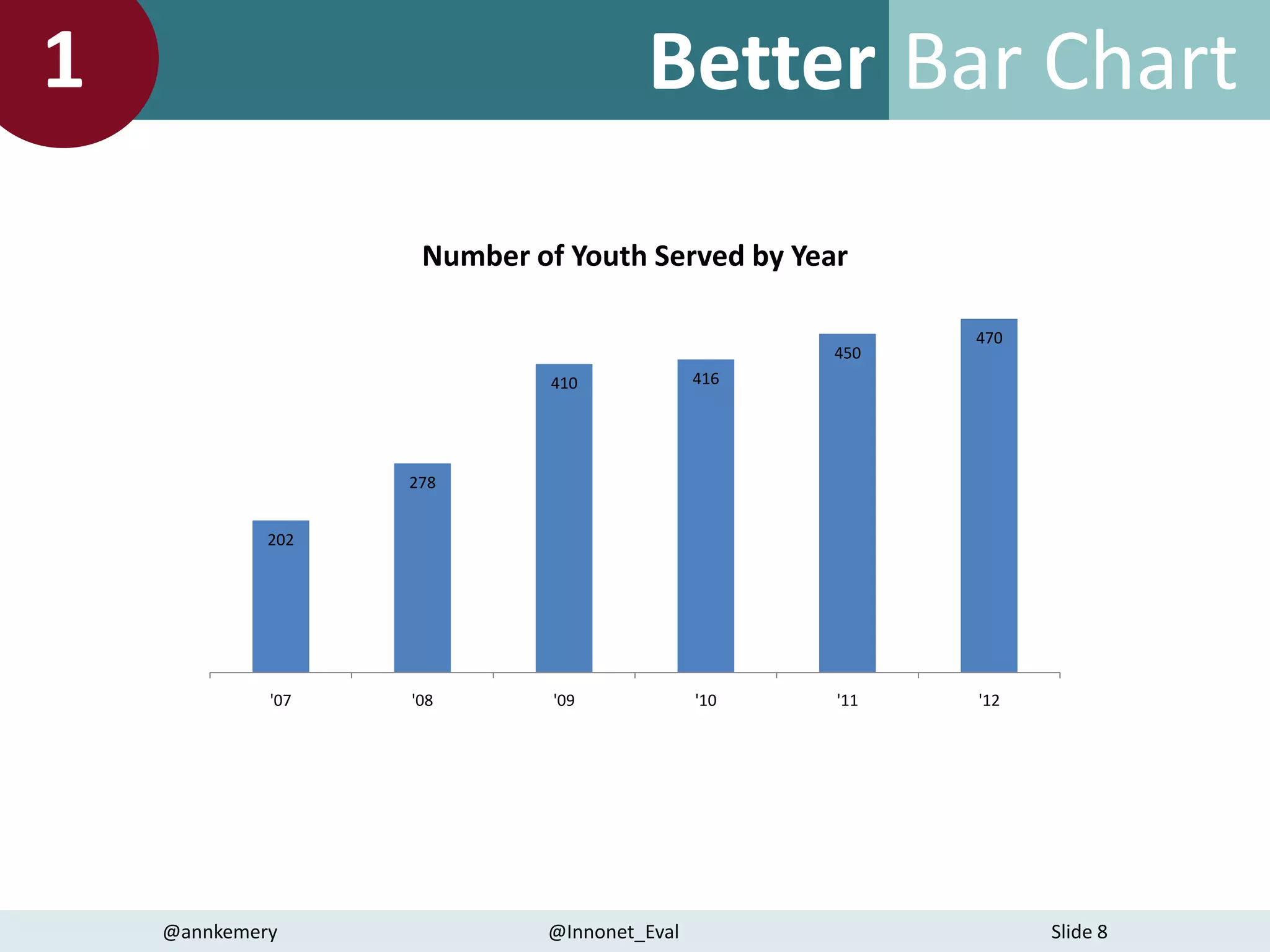 1

Better Bar Chart

Number of Youth Served by Year

202
278
410
416
450
470

'07
'08
'09
'10
'11
'12

@annkemery
@Innonet_Eval
Slide 8